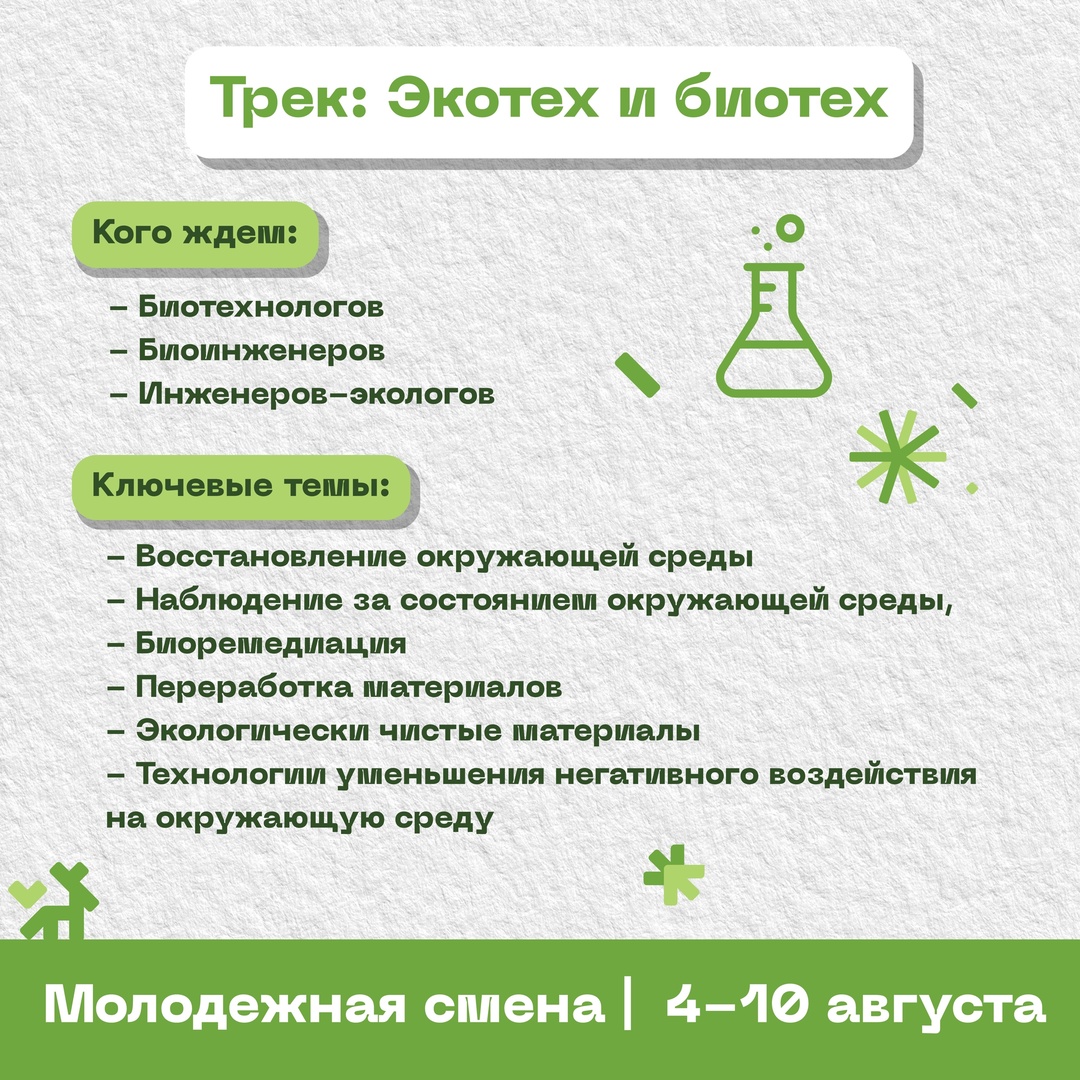 Трек: Экотех и биотех

Кого ждем:

– Биотехнологов
– Биоинженеров
– Инженеров-экологов

Ключевые темы:

– Восстановление окружающей среды
– Наблюдение за состоянием окружающей среды,
– Биоремедиация
– Переработка материалов
– Экологически чистые материалы
– Технологии уменьшения негативного воздействия на окружающую среду

Молодежная смена | 4–10 августа